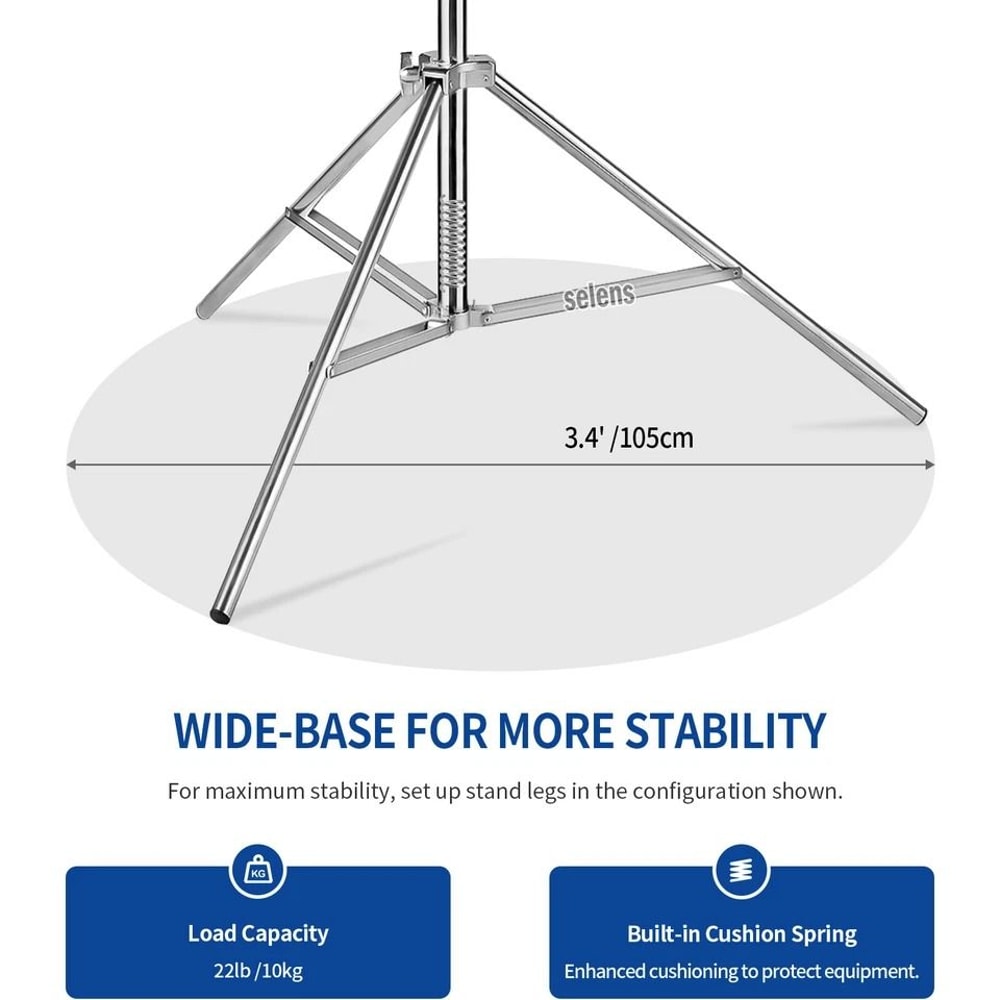 selens

3.4' /105cm

WIDE-BASE FOR MORE STABILITY

For maximum stability, set up stand legs in the configuration shown.

KG

Load Capacity
22lb /10kg

Built-in Cushion Spring
Enhanced cushioning to protect equipment.